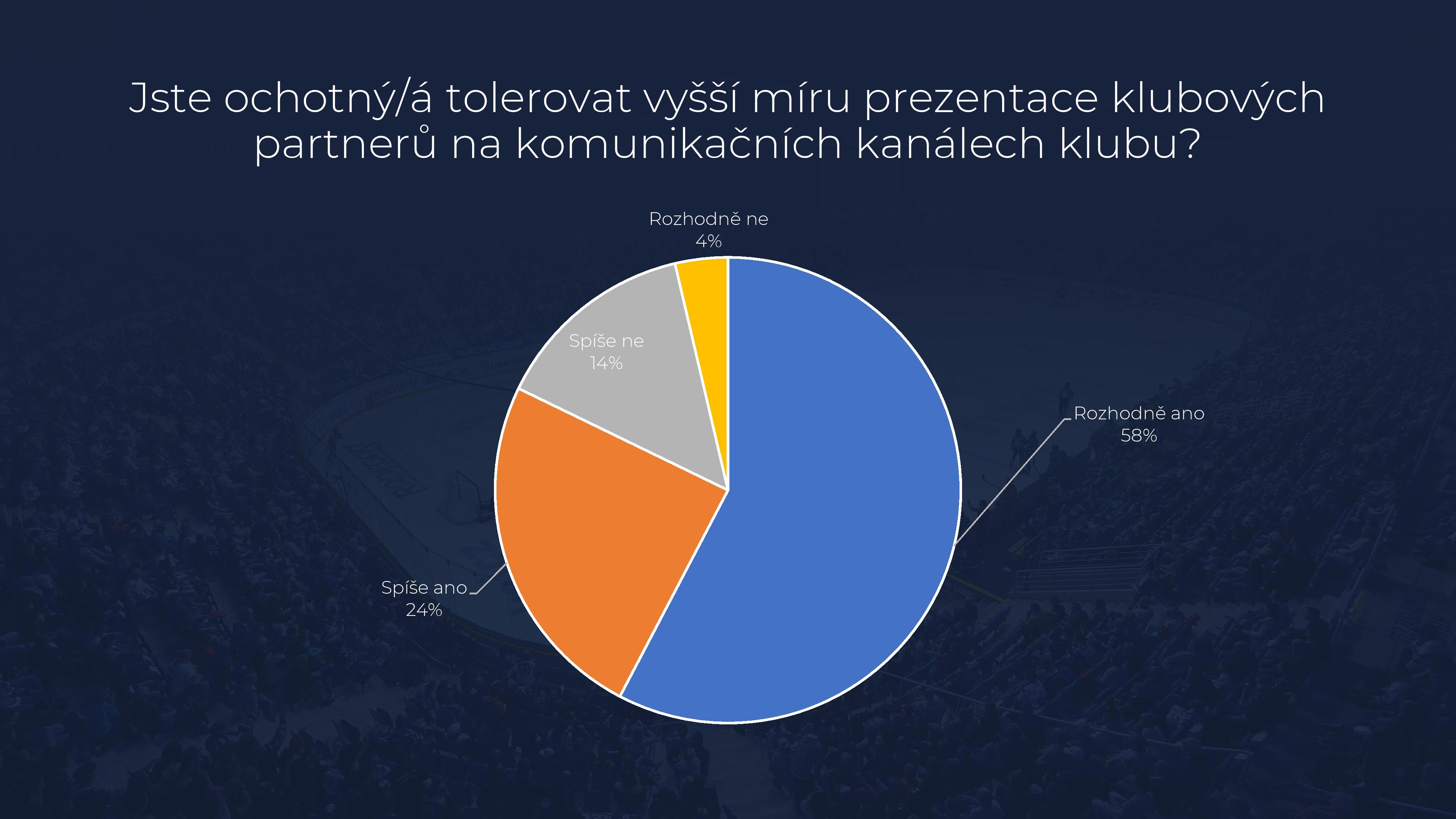 Jste ochotný/á tolerovat vyšší míru prezentace klubových partnerů na komunikačních kanálech klubu?

Rozhodně ne
4%

Spíše ne
14%

Rozhodně ano
58%

Spíše ano
24%